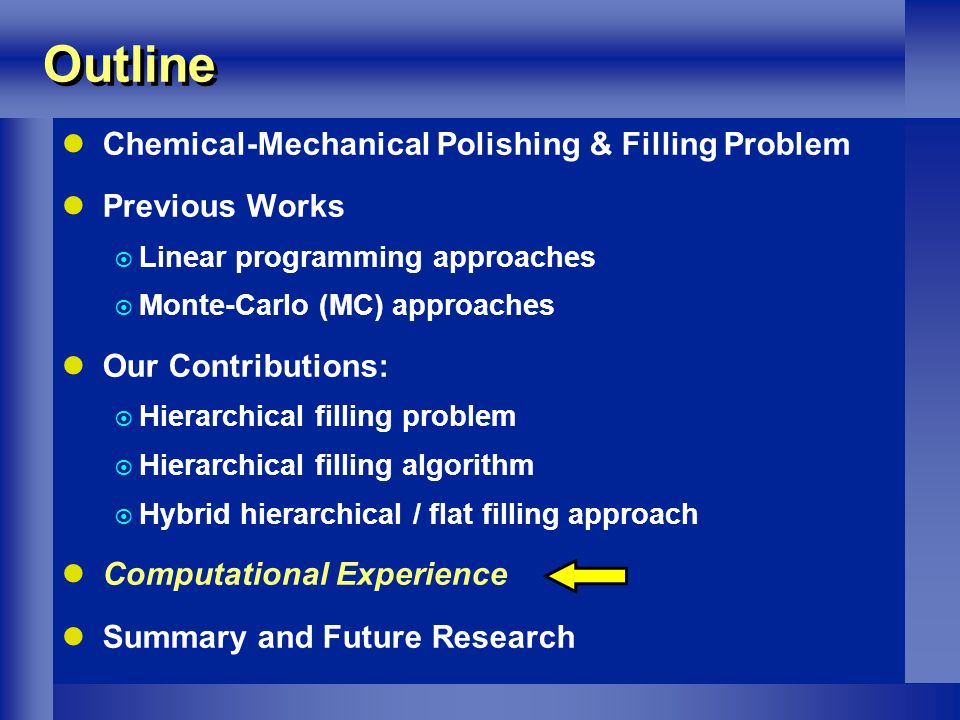 Outline

- Chemical-Mechanical Polishing & Filling Problem
- Previous Works
  - Linear programming approaches
  - Monte-Carlo (MC) approaches
- Our Contributions:
  - Hierarchical filling problem
  - Hierarchical filling algorithm
  - Hybrid hierarchical / flat filling approach
- Computational Experience
- Summary and Future Research